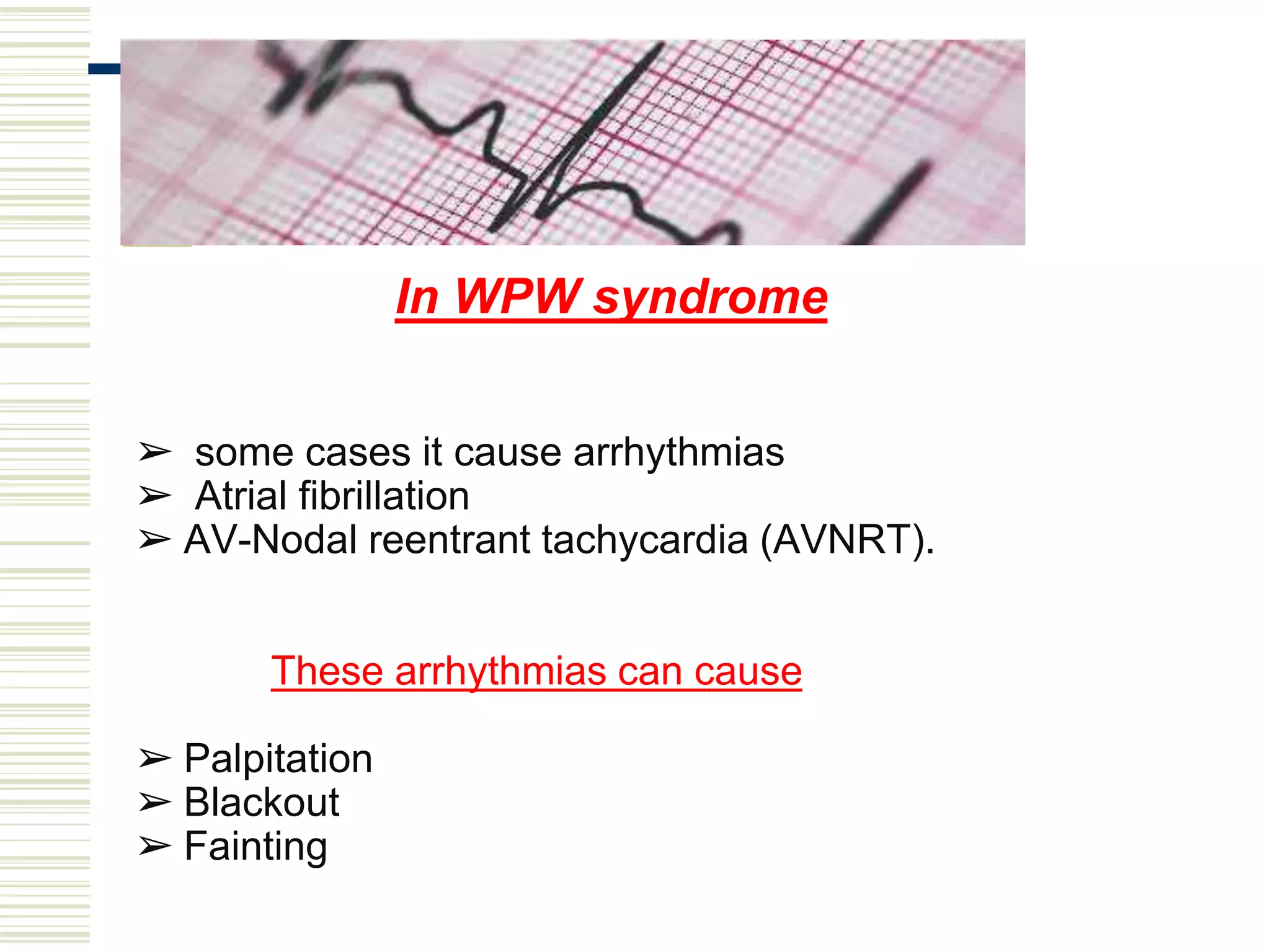 In WPW syndrome

➢ some cases it cause arrhythmias
➢ Atrial fibrillation
➢ AV-Nodal reentrant tachycardia (AVNRT).

These arrhythmias can cause

➢ Palpitation
➢ Blackout
➢ Fainting